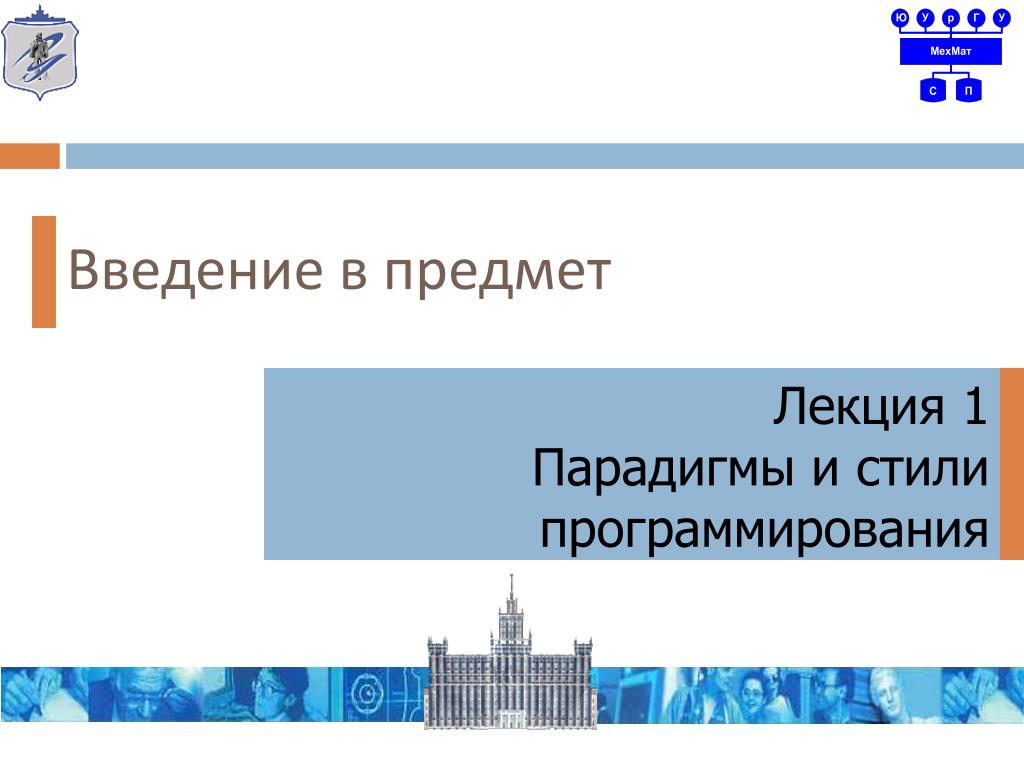 Ю У р Г У
МехМат
С П

Введение в предмет

Лекция 1
Парадигмы и стили программирования